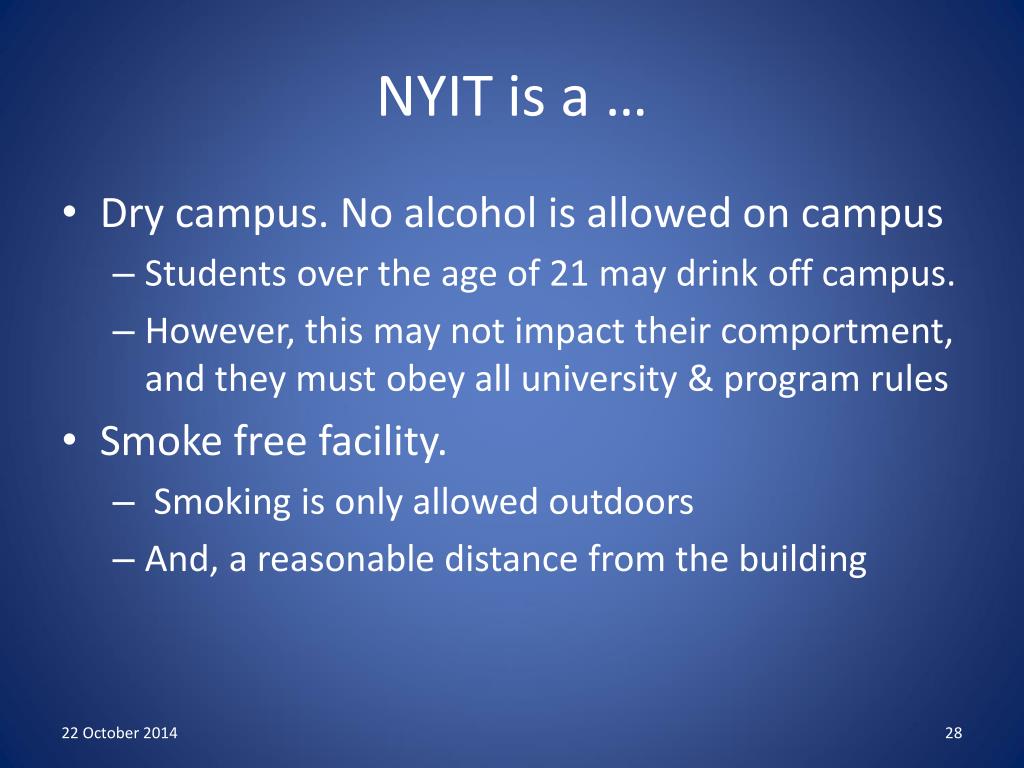 NYIT is a …

• Dry campus. No alcohol is allowed on campus
– Students over the age of 21 may drink off campus.
– However, this may not impact their comportment, and they must obey all university & program rules

• Smoke free facility.
– Smoking is only allowed outdoors
– And, a reasonable distance from the building

22 October 2014

28